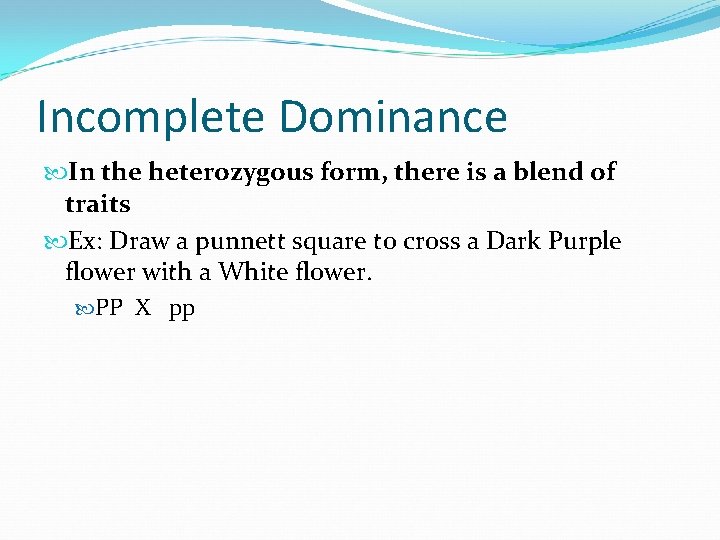 Incomplete Dominance

In the heterozygous form, there is a blend of traits

Ex: Draw a punnett square to cross a Dark Purple flower with a White flower.

PP X pp